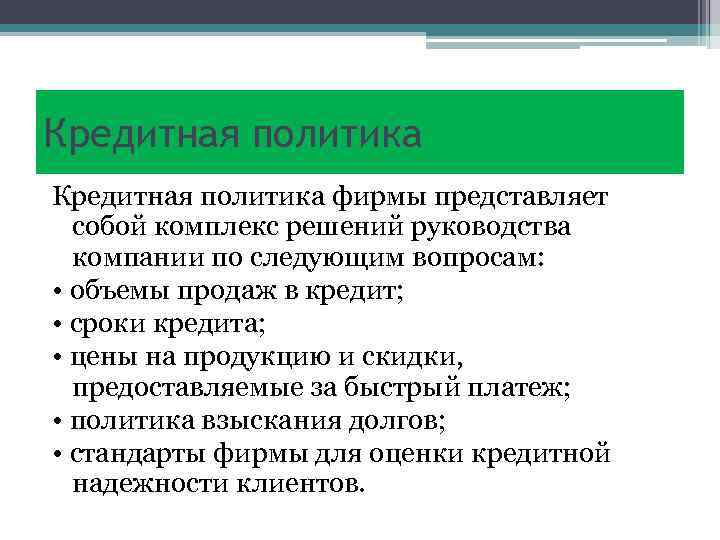 Кредитная политика

Кредитная политика фирмы представляет собой комплекс решений руководства компании по следующим вопросам:
• объемы продаж в кредит;
• сроки кредита;
• цены на продукцию и скидки, предоставляемые за быстрый платеж;
• политика взыскания долгов;
• стандарты фирмы для оценки кредитной надежности клиентов.